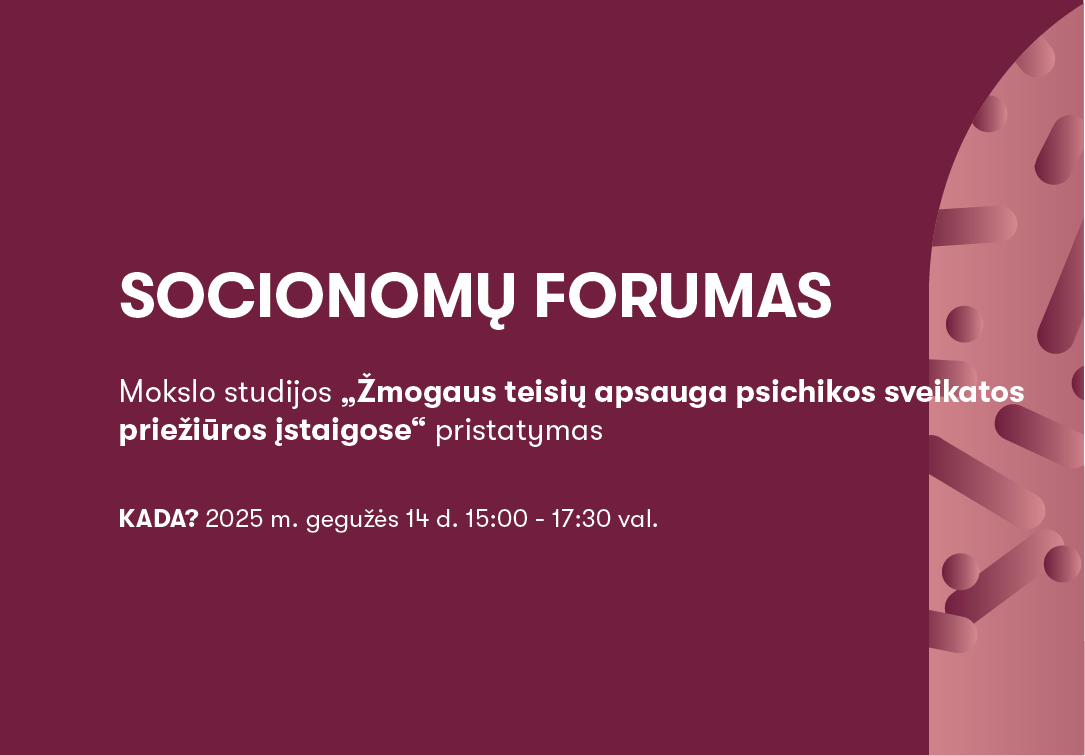 SOCIONOMŲ FORUMAS

Mokslo studijos „Žmogaus teisių apsauga psichikos sveikatos priežiūros įstaigose“ pristatymas

KADA? 2025 m. gegužės 14 d. 15:00 - 17:30 val.